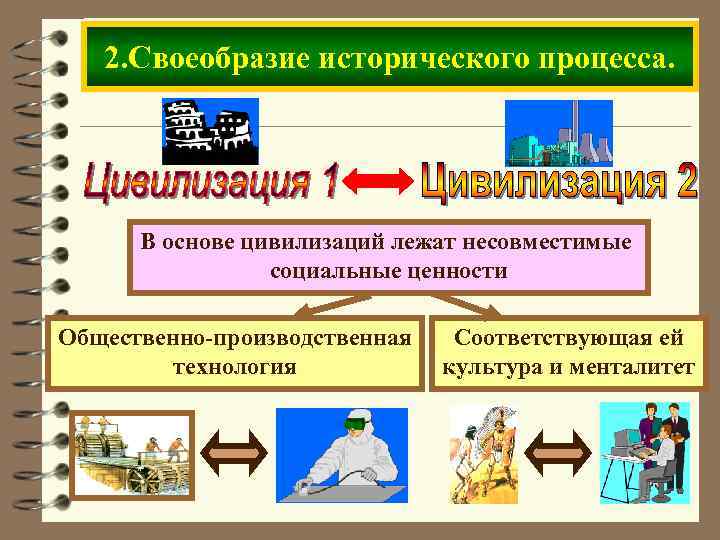 2.Своеобразие исторического процесса.

Цивилизация 1

Цивилизация 2

В основе цивилизаций лежат несовместимые социальные ценности

Общественно-производственная технология

Соответствующая ей культура и менталитет